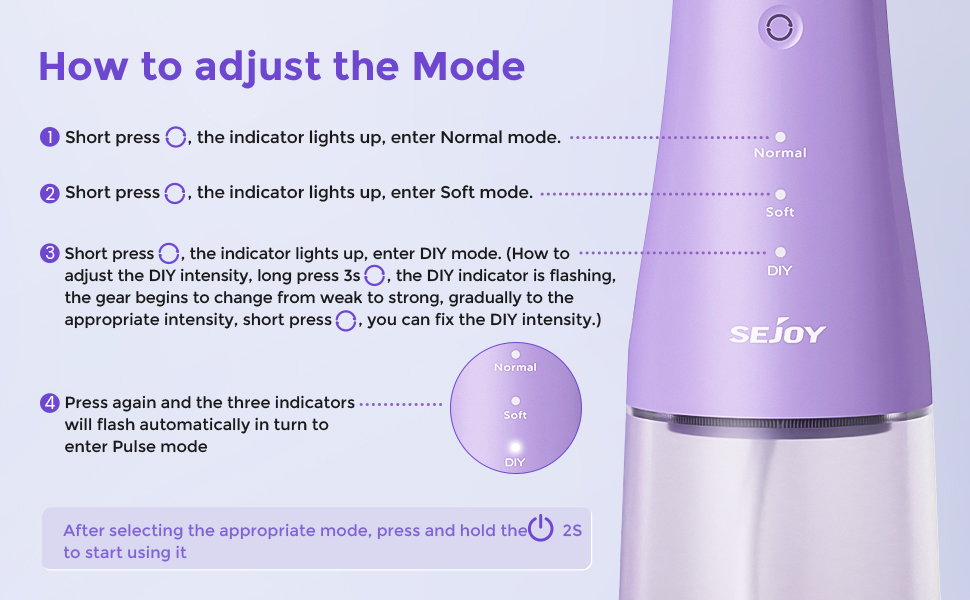 How to adjust the Mode

1 Short press , the indicator lights up, enter Normal mode.

2 Short press , the indicator lights up, enter Soft mode.

3 Short press , the indicator lights up, enter DIY mode. (How to adjust the DIY intensity, long press 3s , the DIY indicator is flashing, the gear begins to change from weak to strong, gradually to the appropriate intensity, short press , you can fix the DIY intensity.)

4 Press again and the three indicators will flash automatically in turn to enter Pulse mode

Normal
Soft
DIY

After selecting the appropriate mode, press and hold the 2S to start using it

Normal
Soft
DIY

SEJOY